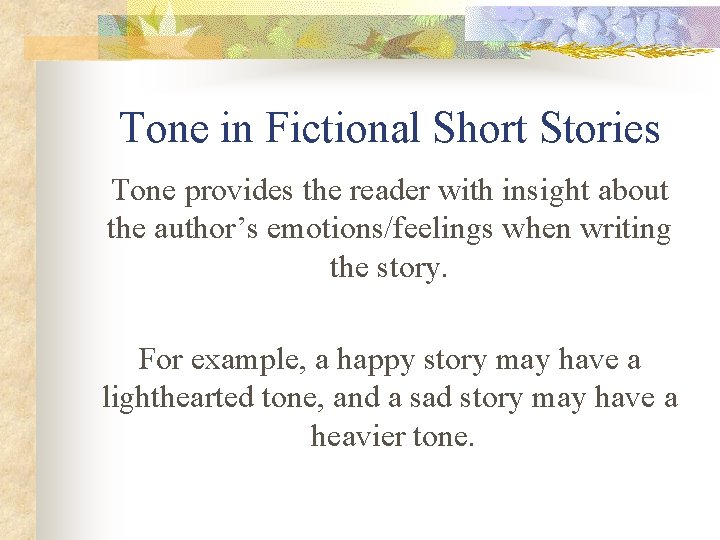 Tone in Fictional Short Stories

Tone provides the reader with insight about the author’s emotions/feelings when writing the story.

For example, a happy story may have a lighthearted tone, and a sad story may have a heavier tone.